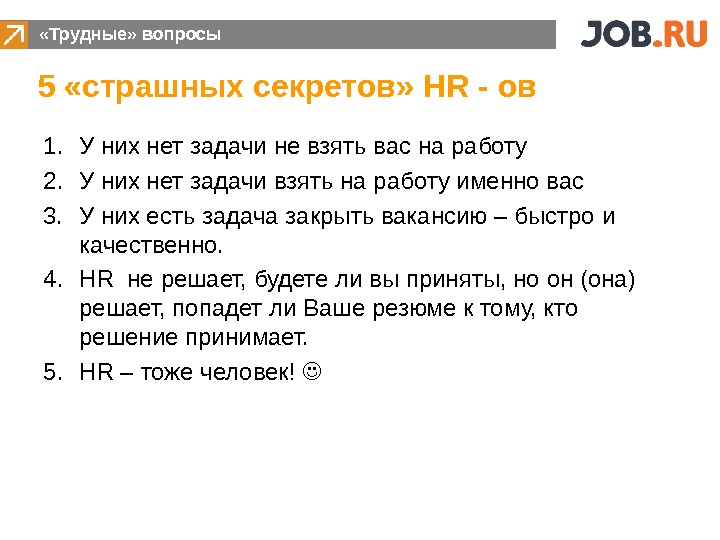 «Трудные» вопросы

JOB.RU

5 «страшных секретов» HR - ов

1. У них нет задачи не взять вас на работу
2. У них нет задачи взять на работу именно вас
3. У них есть задача закрыть вакансию – быстро и качественно.
4. HR  не решает, будете ли вы приняты, но он (она) решает, попадет ли Ваше резюме к тому, кто решение принимает.
5. HR – тоже человек! ☺